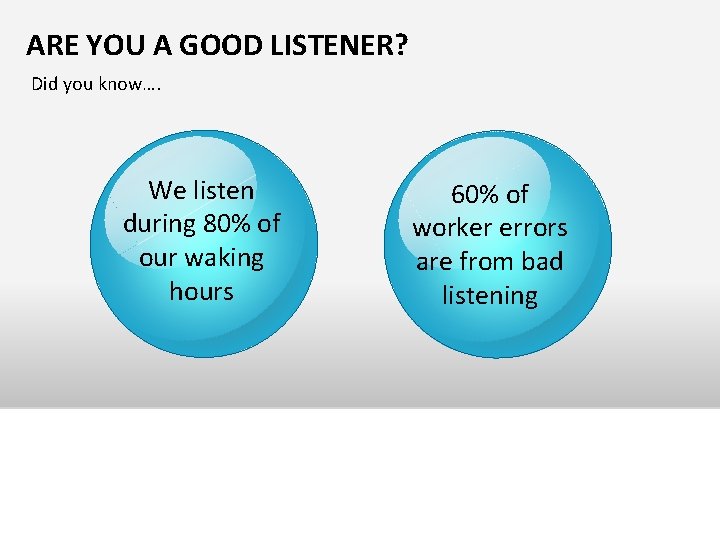 ARE YOU A GOOD LISTENER?

Did you know….

We listen during 80% of our waking hours

60% of worker errors are from bad listening